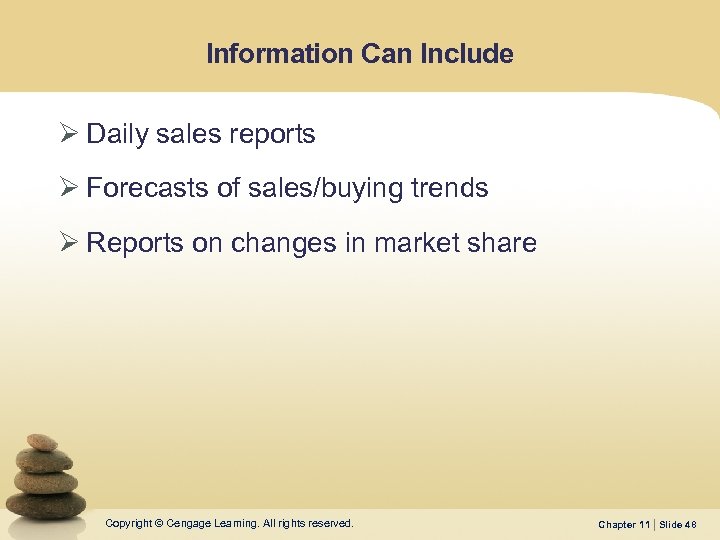 Information Can Include

➢ Daily sales reports

➢ Forecasts of sales/buying trends

➢ Reports on changes in market share

Copyright © Cengage Learning. All rights reserved.

Chapter 11 | Slide 48